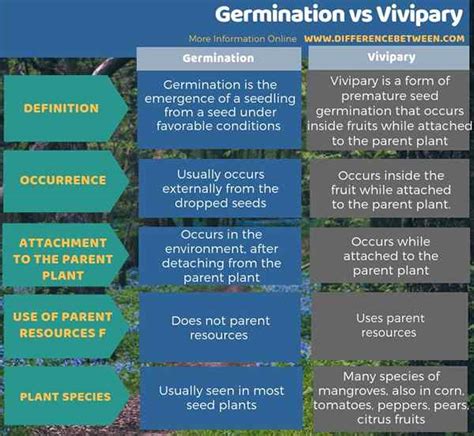 Germination vs Vivipary

More Information Online WWW.DIFFERENCEBETWEEN.COM

| | Germination | Vivipary |
|---|---|---|
| DEFINITION | Germination is the emergence of a seedling from a seed under favorable conditions | Vivipary is a form of premature seed germination that occurs inside fruits while attached to the parent plant |
| OCCURRENCE | Usually occurs externally from the dropped seeds | Occurs inside the fruit while attached to the parent plant. |
| ATTACHMENT TO THE PARENT PLANT | Occurs in the environment, after detaching from the parent plant | Occurs while attached to the parent plant |
| USE OF PARENT RESOURCES F | Does not parent resources | Uses parent resources |
| PLANT SPECIES | Usually seen in most seed plants | Many species of mangroves, also in corn, tomatoes, peppers, pears, citrus fruits |